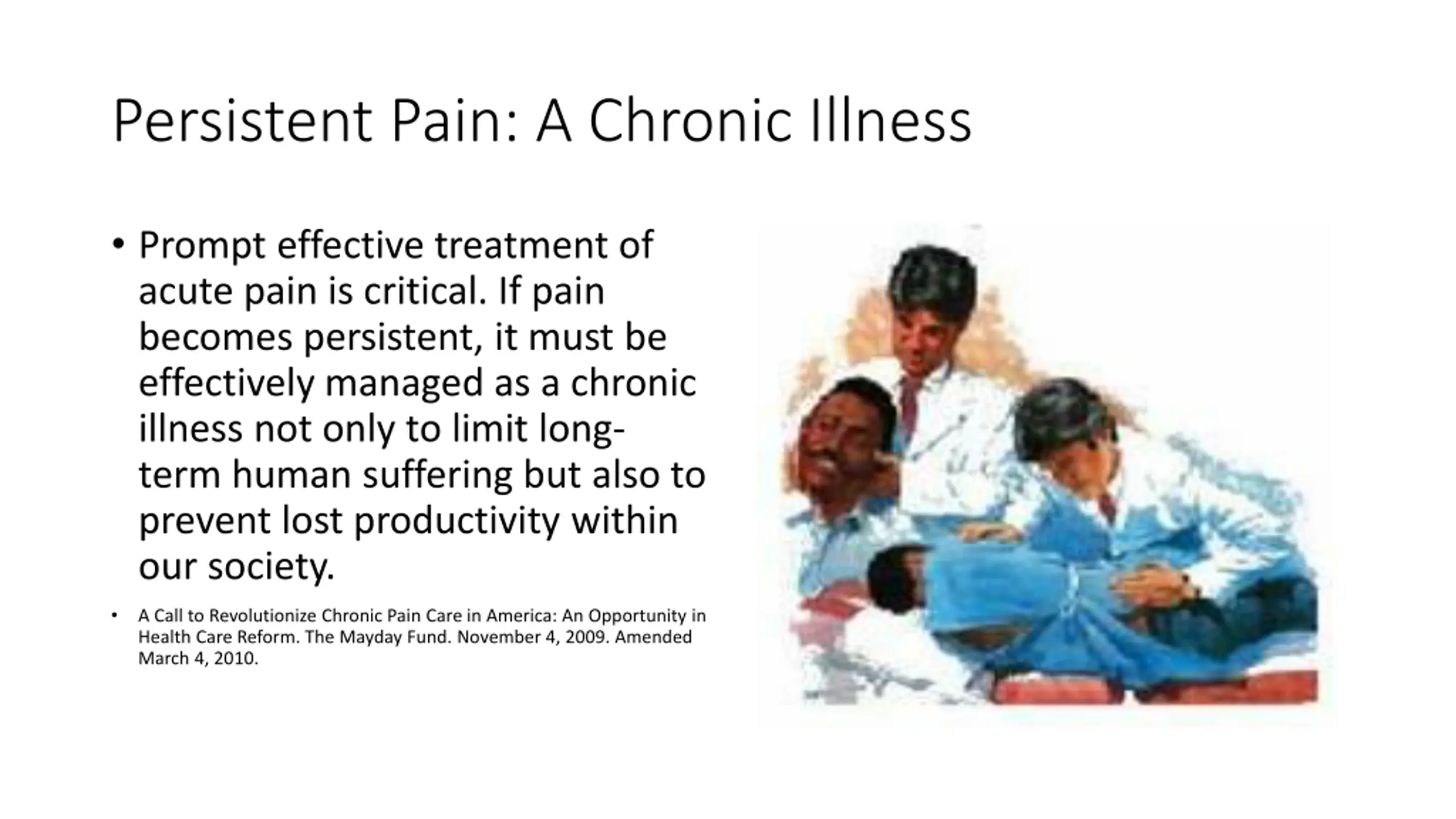 Persistent Pain: A Chronic Illness

• Prompt effective treatment of acute pain is critical. If pain becomes persistent, it must be effectively managed as a chronic illness not only to limit long-term human suffering but also to prevent lost productivity within our society.

• A Call to Revolutionize Chronic Pain Care in America: An Opportunity in Health Care Reform. The Mayday Fund. November 4, 2009. Amended March 4, 2010.